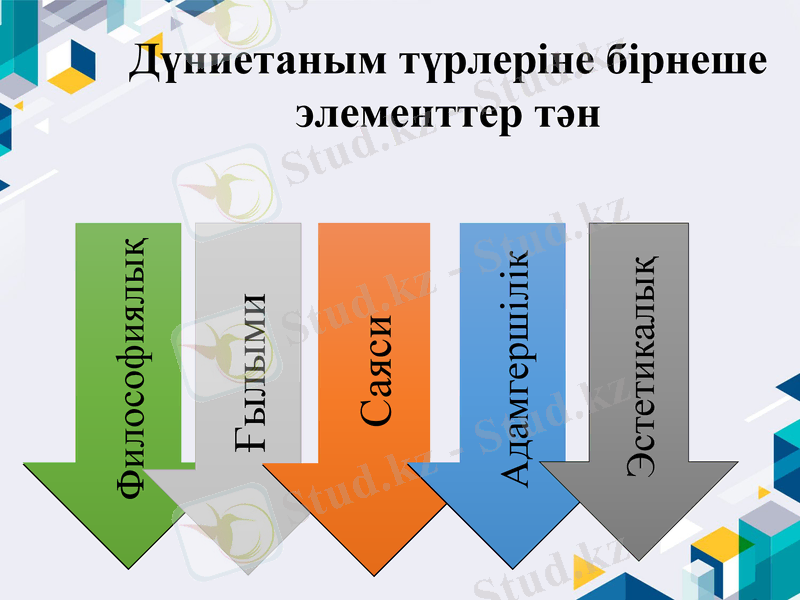 Дүниетаным түрлеріне бірнеше элементтер тән

Философиялық

Ғылыми

Саяси

Адамгершілік

Эстетикалық

Stud.kz - Stud.kz